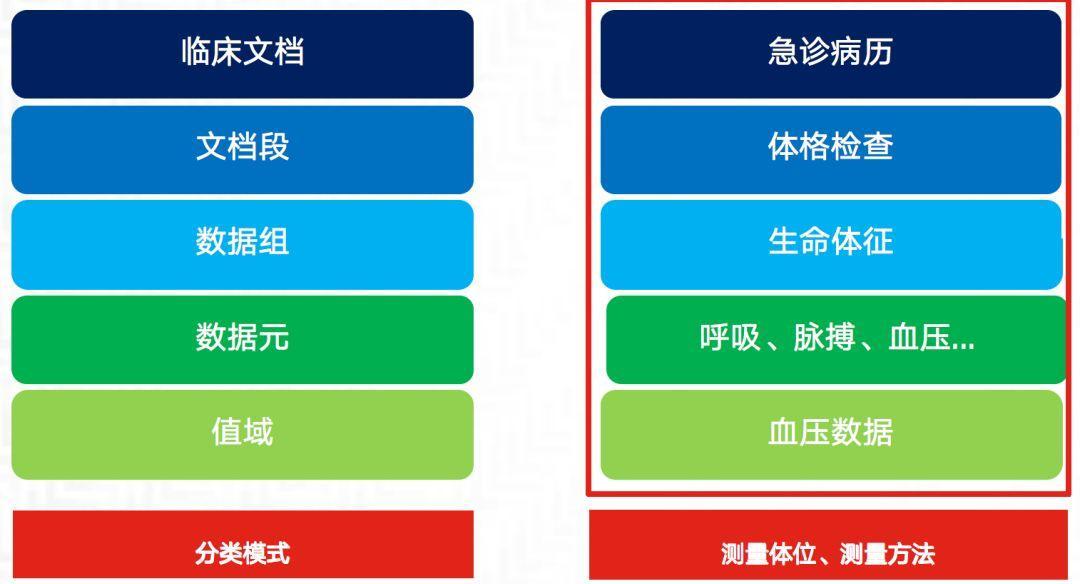 临床文档

文档段

数据组

数据元

值域

分类模式

急诊病历

体格检查

生命体征

呼吸、脉搏、血压...

血压数据

测量体位、测量方法